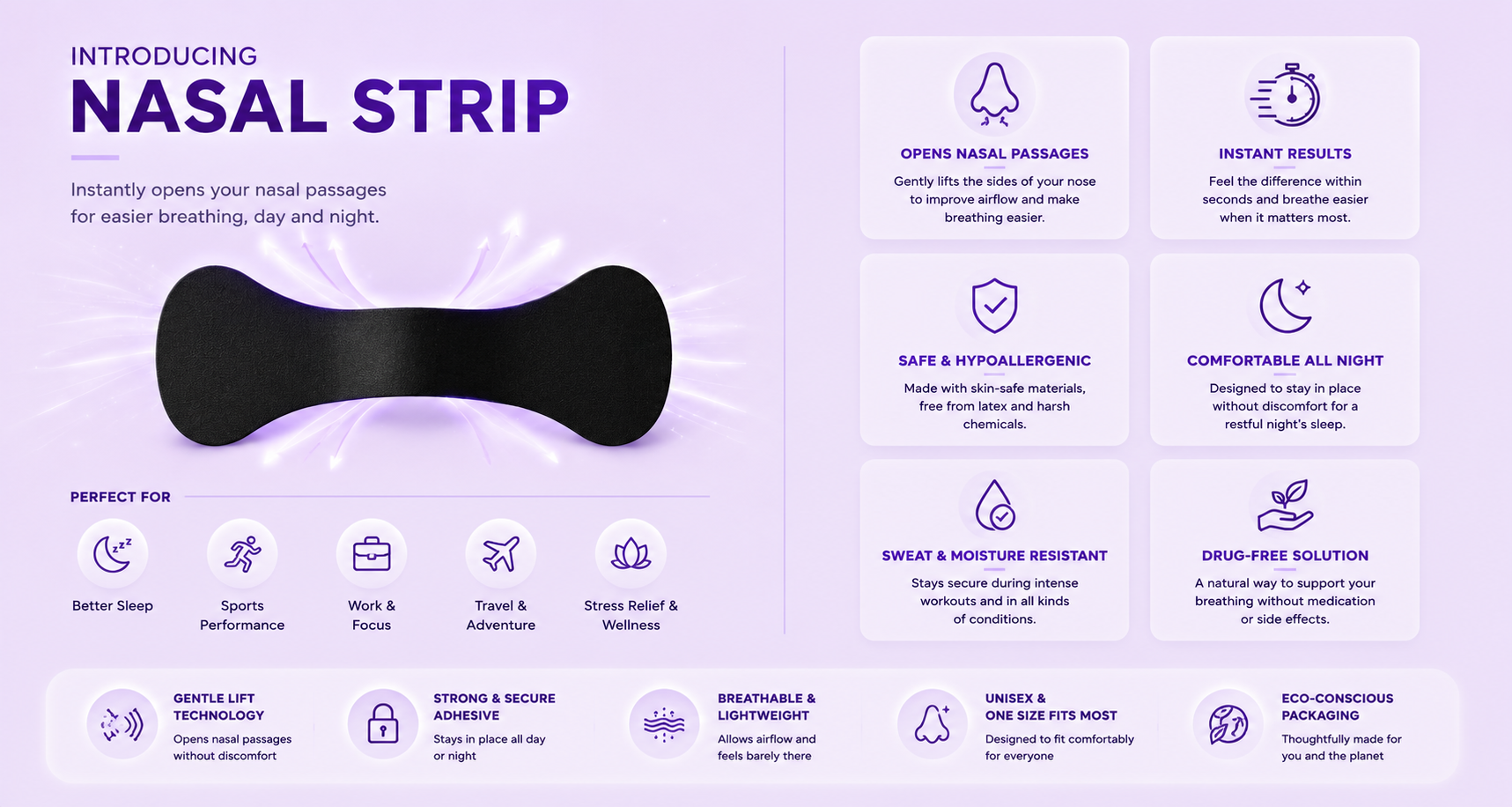 INTRODUCING
NASAL STRIP

Instantly opens your nasal passages for easier breathing, day and night.

PERFECT FOR

Better Sleep

Sports Performance

Work & Focus

Travel & Adventure

Stress Relief & Wellness

OPENS NASAL PASSAGES
Gently lifts the sides of your nose to improve airflow and make breathing easier.

INSTANT RESULTS
Feel the difference within seconds and breathe easier when it matters most.

SAFE & HYPOALLERGENIC
Made with skin-safe materials, free from latex and harsh chemicals.

COMFORTABLE ALL NIGHT
Designed to stay in place without discomfort for a restful night's sleep.

SWEAT & MOISTURE RESISTANT
Stays secure during intense workouts and in all kinds of conditions.

DRUG-FREE SOLUTION
A natural way to support your breathing without medication or side effects.

GENTLE LIFT TECHNOLOGY
Opens nasal passages without discomfort

STRONG & SECURE ADHESIVE
Stays in place all day or night

BREATHABLE & LIGHTWEIGHT
Allows airflow and feels barely there

UNISEX & ONE SIZE FITS MOST
Designed to fit comfortably for everyone

ECO-CONSCIOUS PACKAGING
Thoughtfully made for you and the planet